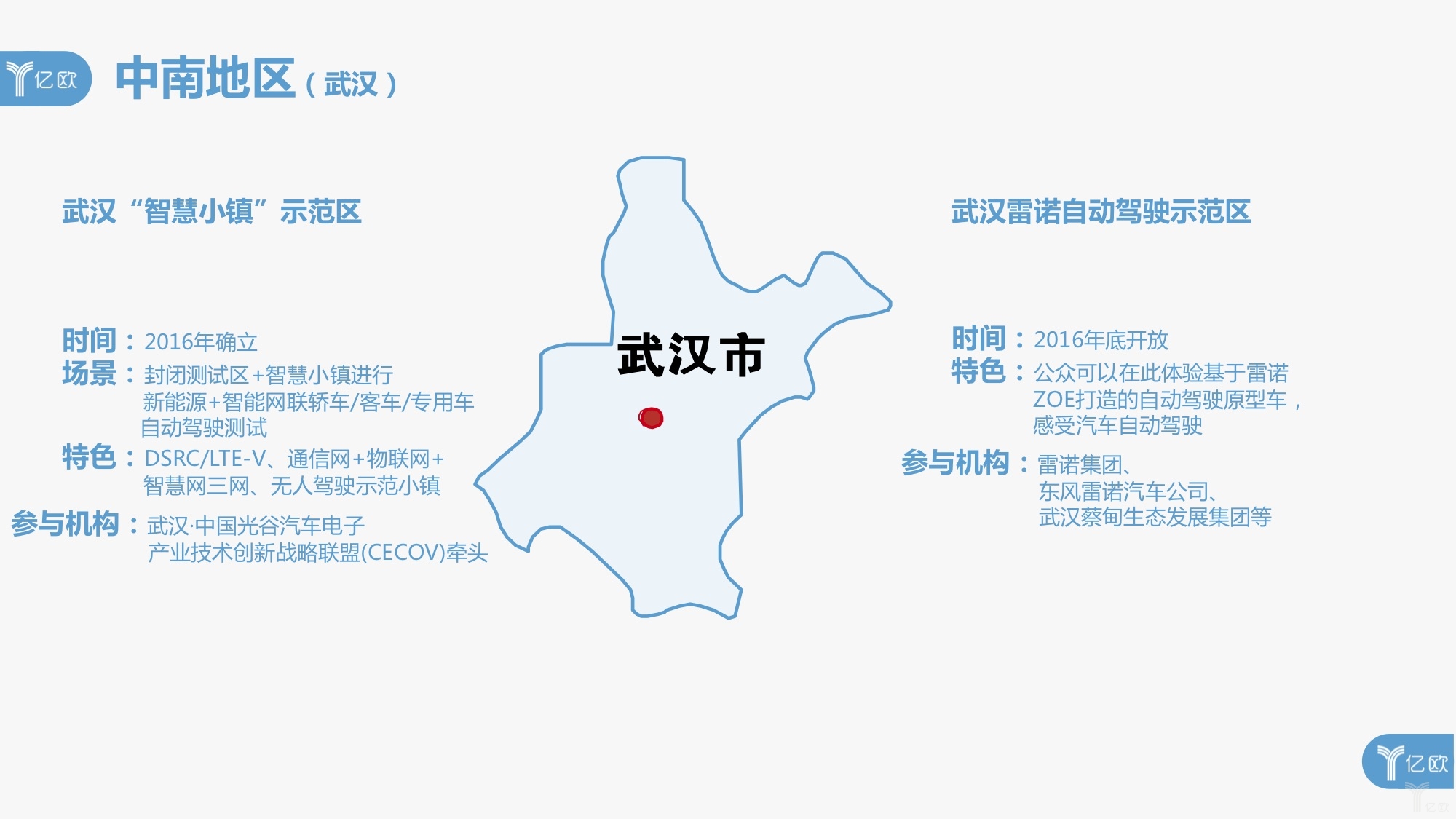 亿欧

中南地区（武汉）

武汉“智慧小镇”示范区

时间：2016年确立
场景：封闭测试区+智慧小镇进行新能源+智能网联轿车/客车/专用车自动驾驶测试
特色：DSRC/LTE-V、通信网+物联网+智慧网三网、无人驾驶示范小镇
参与机构：武汉·中国光谷汽车电子产业技术创新战略联盟(CECOV)牵头

武汉市

武汉雷诺自动驾驶示范区

时间：2016年底开放
特色：公众可以在此体验基于雷诺ZOE打造的自动驾驶原型车，感受汽车自动驾驶
参与机构：雷诺集团、东风雷诺汽车公司、武汉蔡甸生态发展集团等

亿欧
亿欧